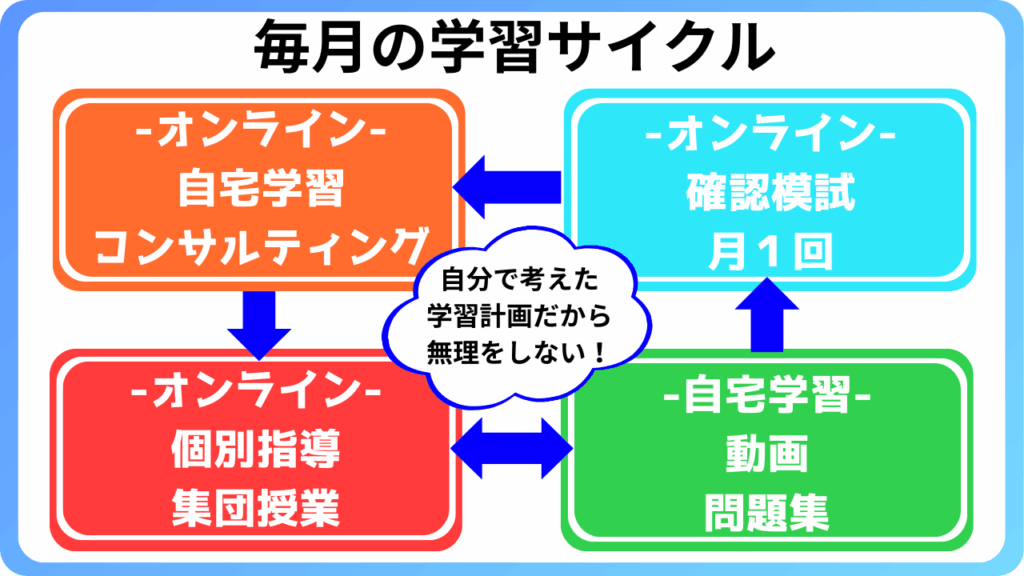 毎月の学習サイクル

-オンライン-
自宅学習
コンサルティング

-オンライン-
確認模試
月１回

自分で考えた
学習計画だから
無理をしない！

-オンライン-
個別指導
集団授業

-自宅学習-
動画
問題集